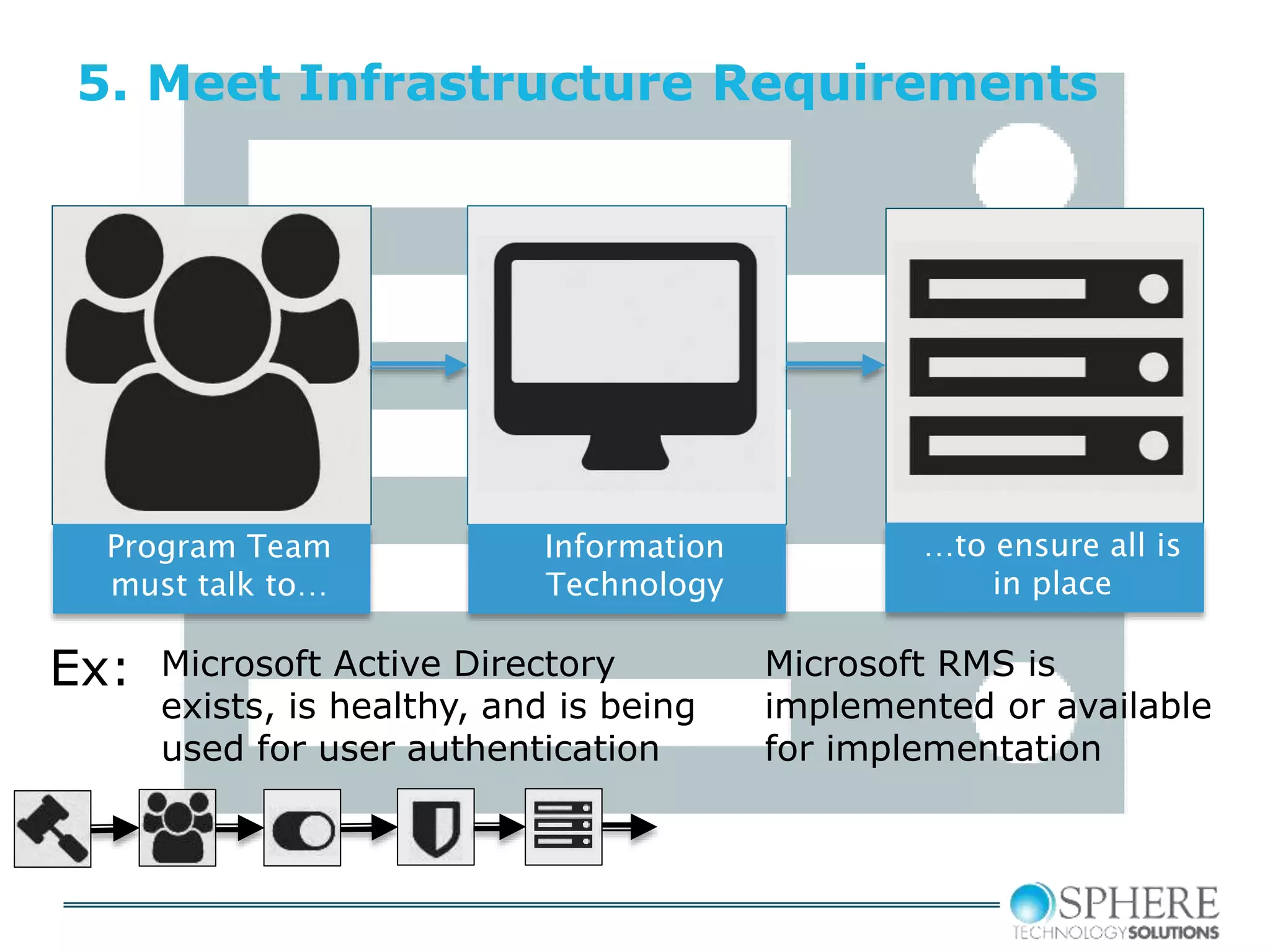 5. Meet Infrastructure Requirements

Program Team must talk to…

Information Technology

…to ensure all is in place

Ex: Microsoft Active Directory exists, is healthy, and is being used for user authentication

Microsoft RMS is implemented or available for implementation

SPHERE
TECHNOLOGY SOLUTIONS